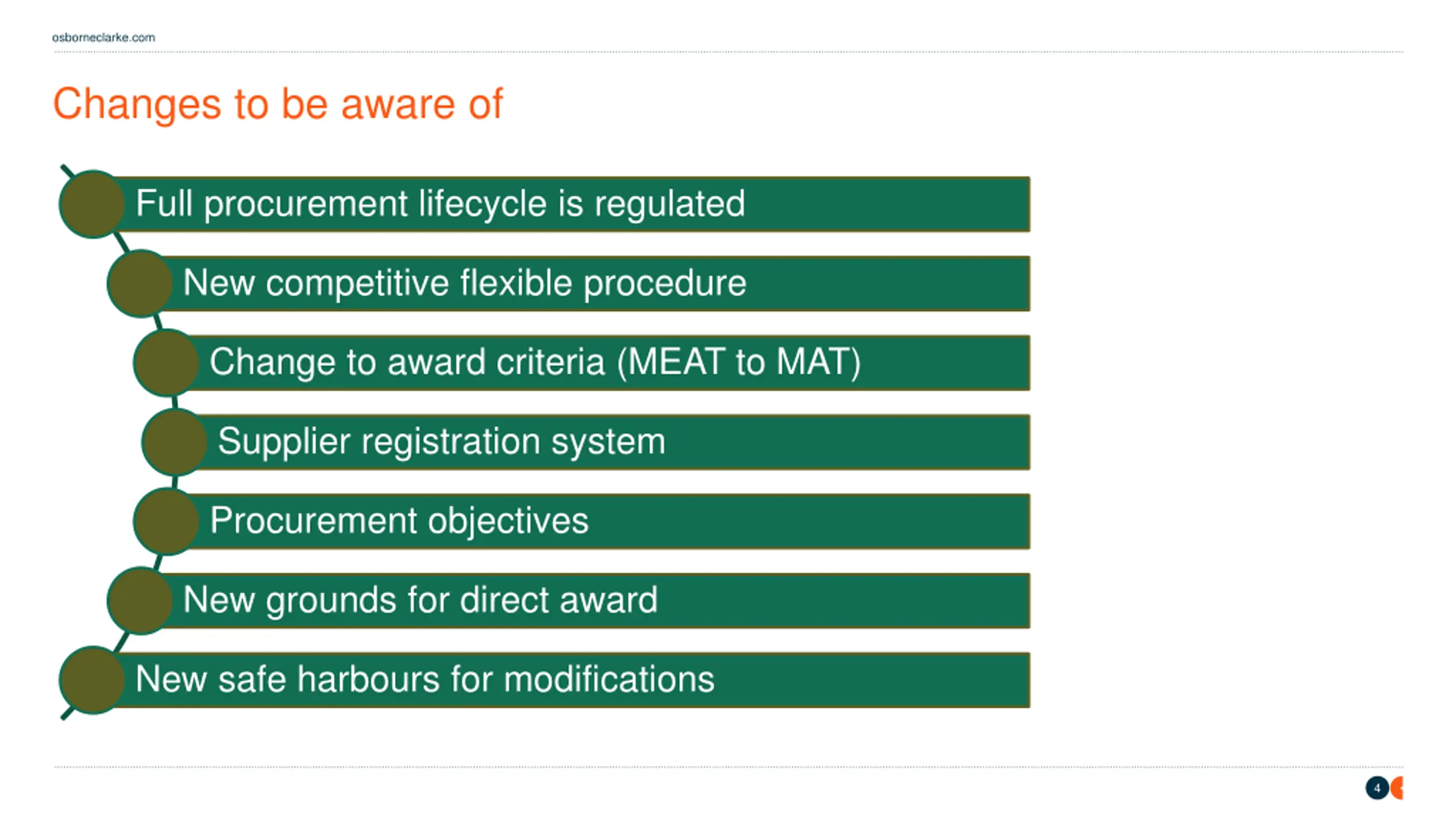 osborneclarke.com

Changes to be aware of

Full procurement lifecycle is regulated

New competitive flexible procedure

Change to award criteria (MEAT to MAT)

Supplier registration system

Procurement objectives

New grounds for direct award

New safe harbours for modifications

4